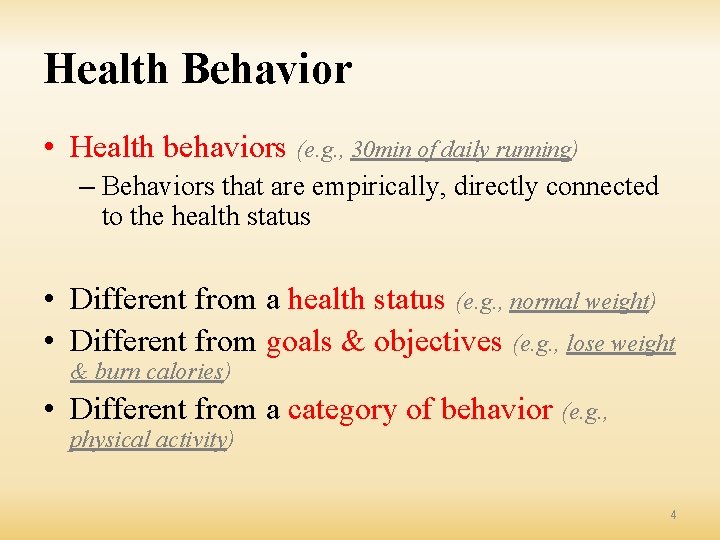 Health Behavior

• Health behaviors (e.g., 30min of daily running)
– Behaviors that are empirically, directly connected to the health status

• Different from a health status (e.g., normal weight)
• Different from goals & objectives (e.g., lose weight & burn calories)
• Different from a category of behavior (e.g., physical activity)

4